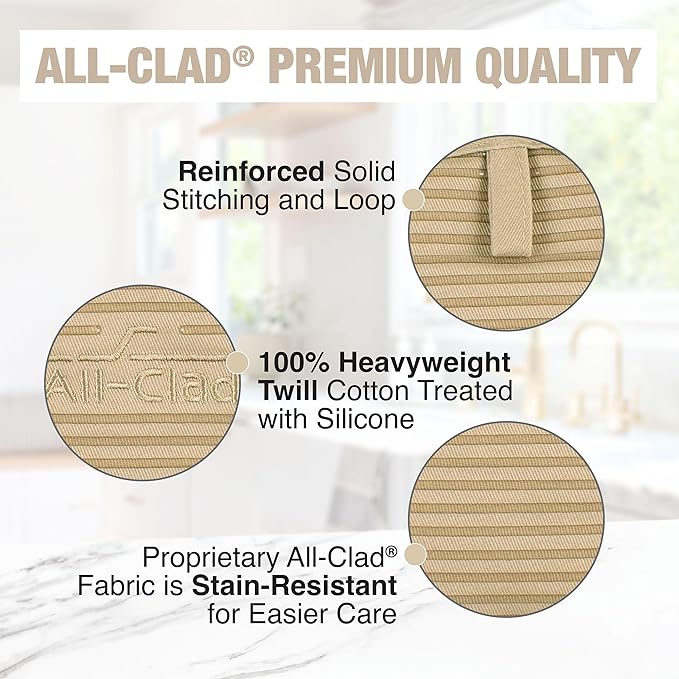 ALL-CLAD® PREMIUM QUALITY

Reinforced Solid Stitching and Loop

All-Clad

100% Heavyweight Twill Cotton Treated with Silicone

Proprietary All-Clad® Fabric is Stain-Resistant for Easier Care